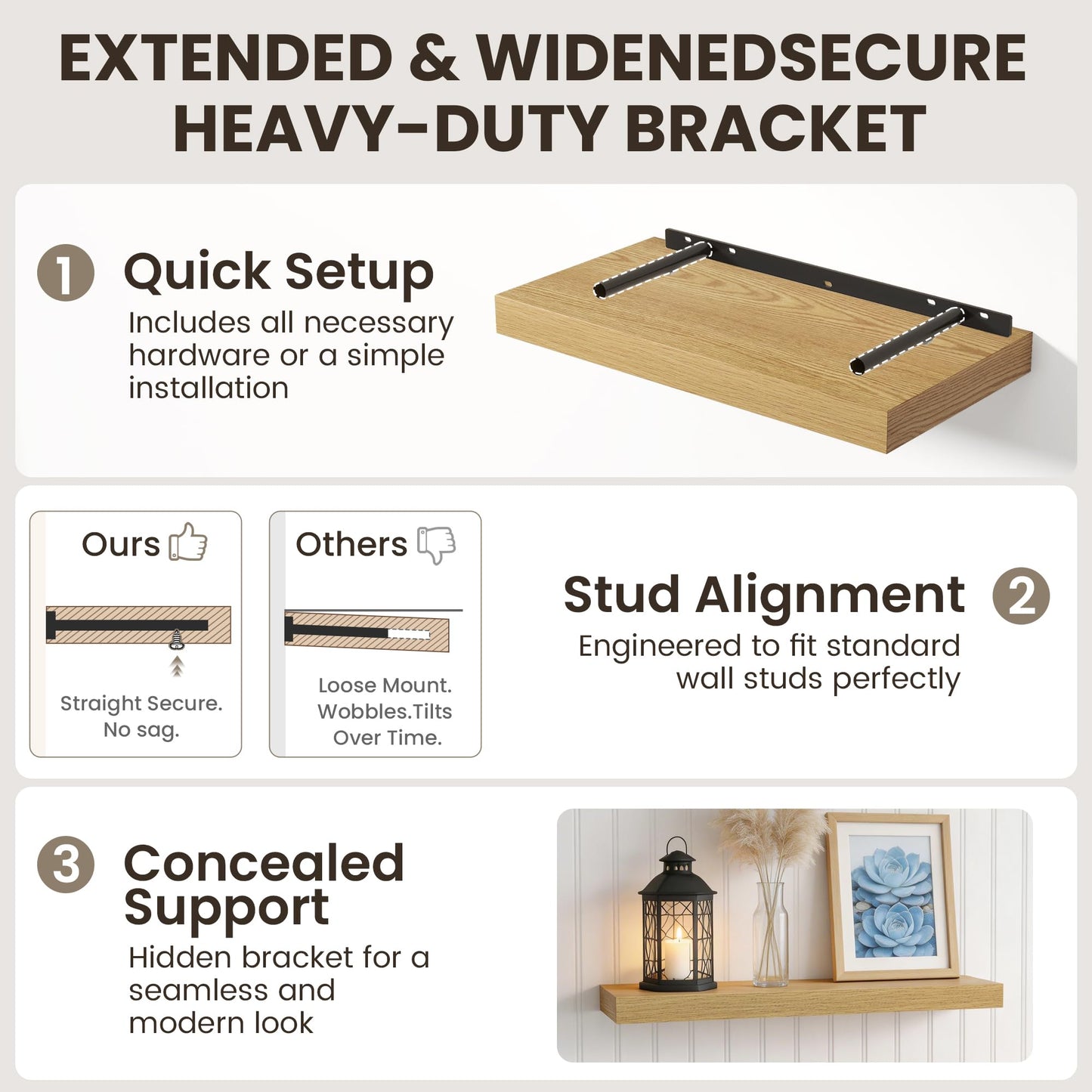 EXTENDED & WIDENEDSECURE HEAVY-DUTY BRACKET

1 Quick Setup

Includes all necessary hardware or a simple installation

Ours

Straight Secure. No sag.

Others

Loose Mount. Wobbles.Tilts Over Time.

Stud Alignment 2

Engineered to fit standard wall studs perfectly

3 Concealed Support

Hidden bracket for a seamless and modern look